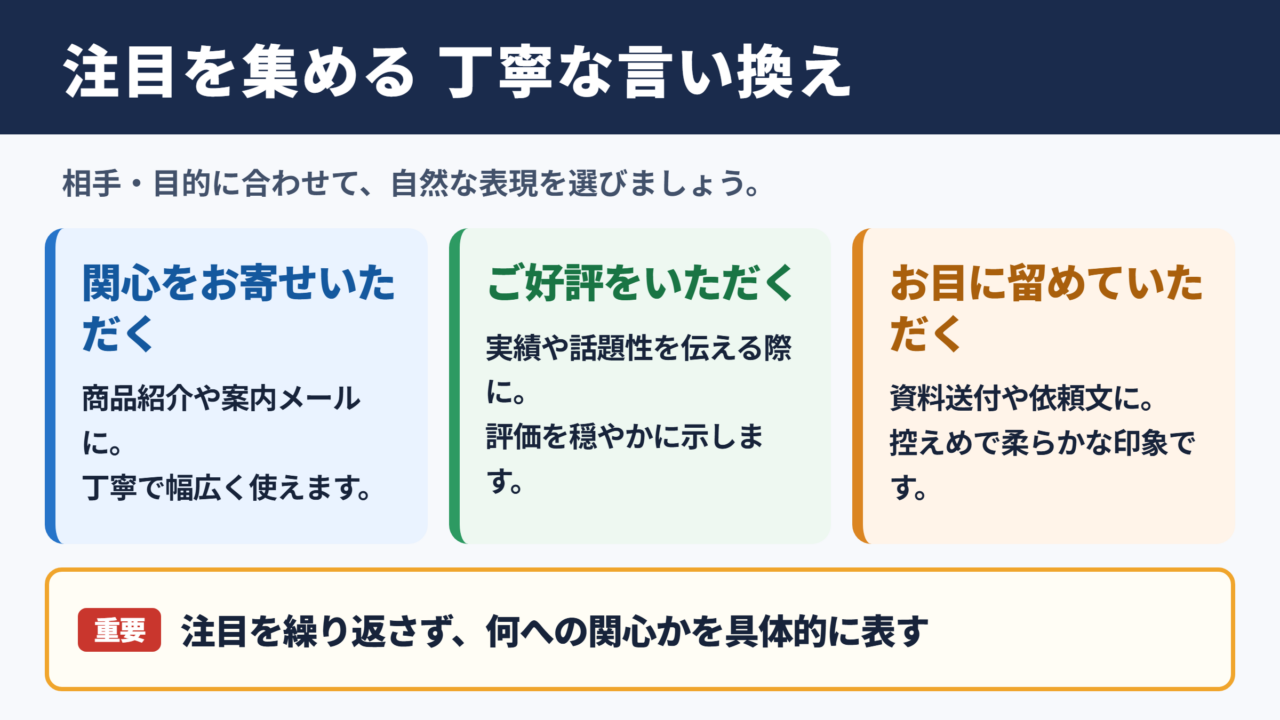 注目を集める 丁寧な言い換え

相手・目的に合わせて、自然な表現を選びましょう。

関心をお寄せいただく

商品紹介や案内メールに。
丁寧で幅広く使えます。

ご好評をいただく

実績や話題性を伝える際に。
評価を穏やかに示します。

お目に留めていただく

資料送付や依頼文に。
控えめで柔らかな印象です。

重要 注目を繰り返さず、何への関心かを具体的に表す